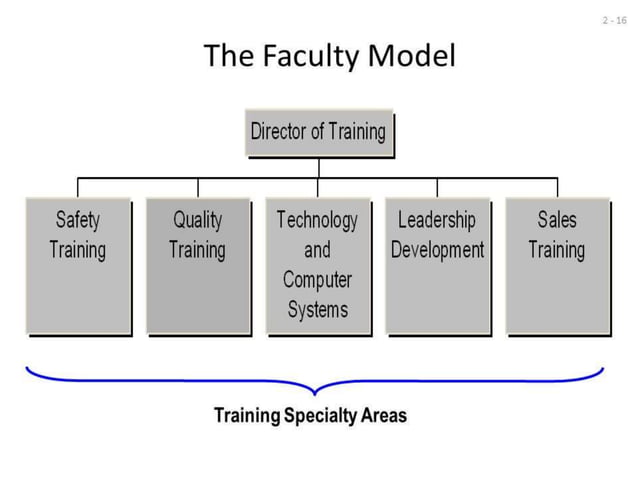 2 - 16

The Faculty Model

Director of Training

Safety Training

Quality Training

Technology and Computer Systems

Leadership Development

Sales Training

Training Specialty Areas